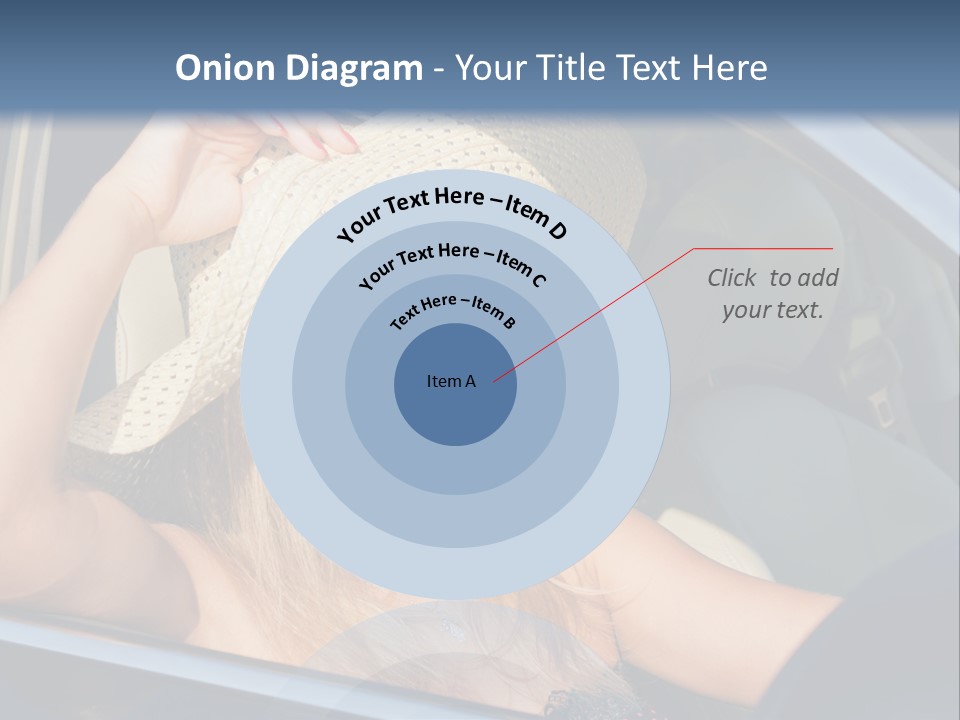 Onion Diagram - Your Title Text Here

Your Text Here – Item D

Your Text Here – Item C

Text Here – Item B

Item A

Click to add your text.